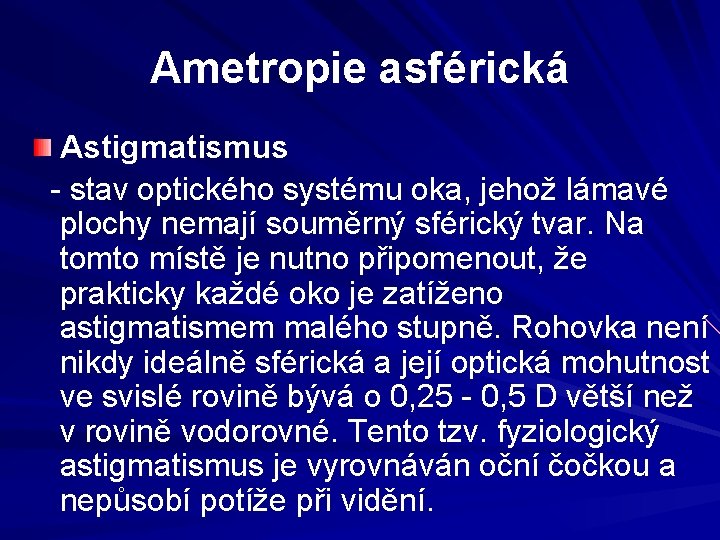 Ametropie asférická

Astigmatismus

- stav optického systému oka, jehož lámavé plochy nemají souměrný sférický tvar. Na tomto místě je nutno připomenout, že prakticky každé oko je zatíženo astigmatismem malého stupně. Rohovka není nikdy ideálně sférická a její optická mohutnost ve svislé rovině bývá o 0,25 - 0,5 D větší než v rovině vodorovné. Tento tzv. fyziologický astigmatismus je vyrovnáván oční čočkou a nepůsobí potíže při vidění.